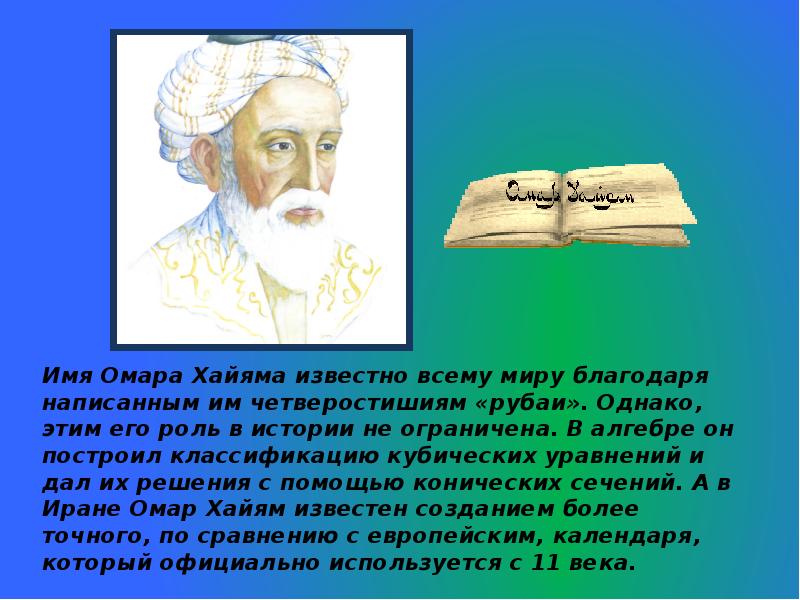 Омар Хайям

Имя Омара Хайяма известно всему миру благодаря написанным им четверостишиям «рубаи». Однако, этим его роль в истории не ограничена. В алгебре он построил классификацию кубических уравнений и дал их решения с помощью конических сечений. А в Иране Омар Хайям известен созданием более точного, по сравнению с европейским, календаря, который официально используется с 11 века.